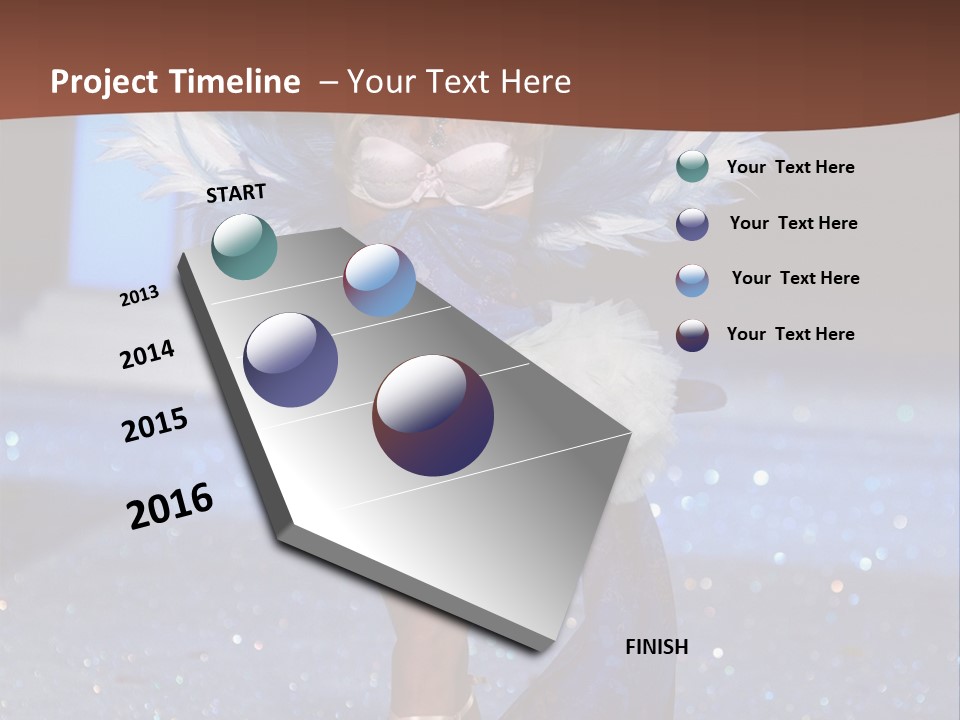 Project Timeline – Your Text Here

START

2013

2014

2015

2016

FINISH

Your Text Here

Your Text Here

Your Text Here

Your Text Here